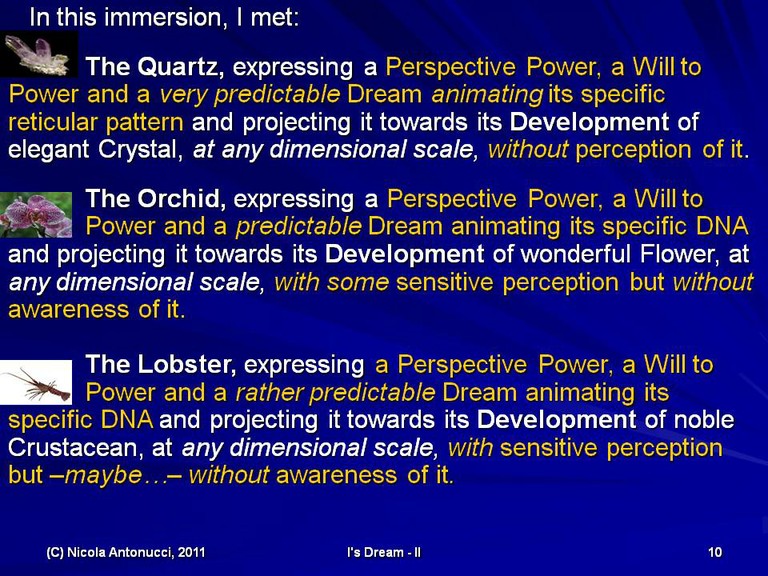 In this immersion, I met:

The Quartz, expressing a Perspective Power, a Will to Power and a very predictable Dream animating its specific reticular pattern and projecting it towards its Development of elegant Crystal, at any dimensional scale, without perception of it.

The Orchid, expressing a Perspective Power, a Will to Power and a predictable Dream animating its specific DNA and projecting it towards its Development of wonderful Flower, at any dimensional scale, with some sensitive perception but without awareness of it.

The Lobster, expressing a Perspective Power, a Will to Power and a rather predictable Dream animating its specific DNA and projecting it towards its Development of noble Crustacean, at any dimensional scale, with sensitive perception but –maybe…– without awareness of it.

(C) Nicola Antonucci, 2011

I's Dream - II

10